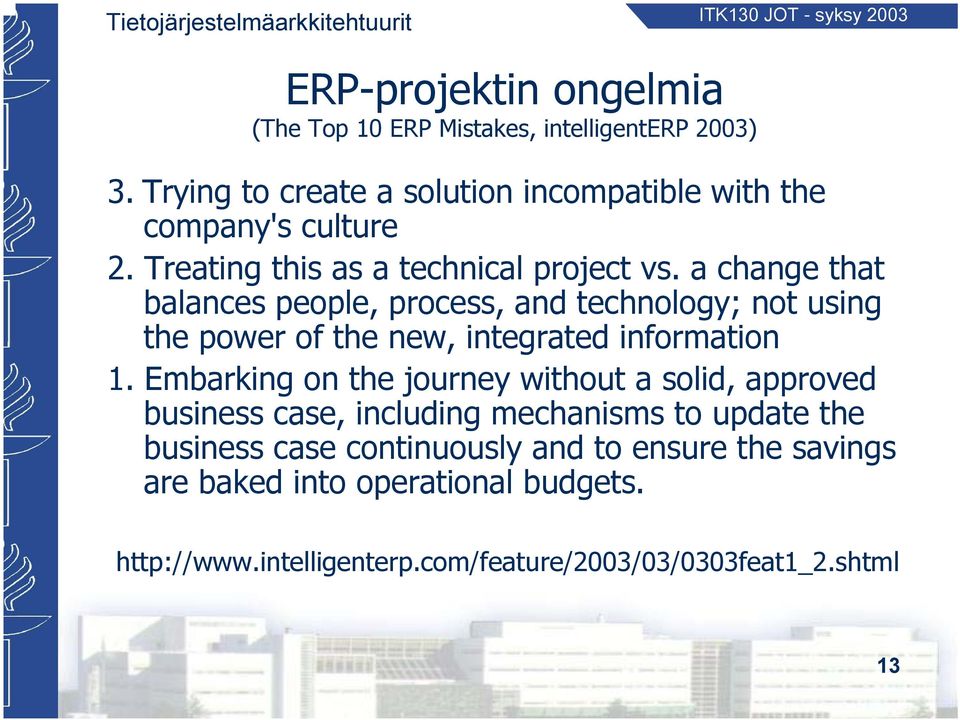 Tietojärjestelmäarkkitehtuurit

ITK130 JOT - syksy 2003

ERP-projektin ongelmia
(The Top 10 ERP Mistakes, intelligentERP 2003)

3. Trying to create a solution incompatible with the company's culture

2. Treating this as a technical project vs. a change that balances people, process, and technology; not using the power of the new, integrated information

1. Embarking on the journey without a solid, approved business case, including mechanisms to update the business case continuously and to ensure the savings are baked into operational budgets.

http://www.intelligenterp.com/feature/2003/03/0303feat1_2.shtml

13